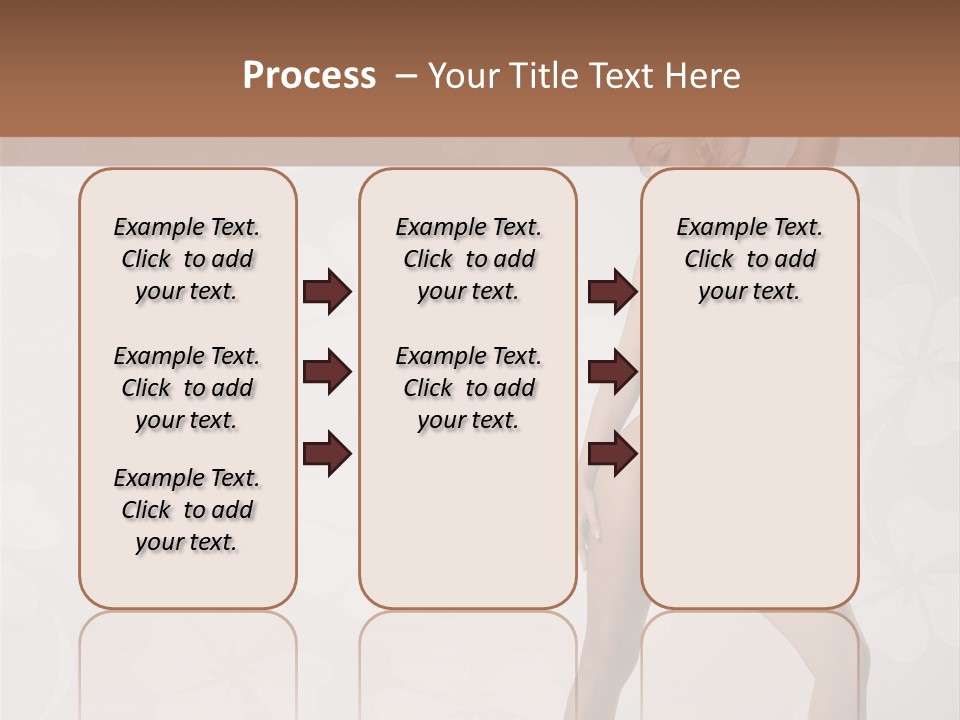 Process – Your Title Text Here

Example Text. Click to add your text.

Example Text. Click to add your text.

Example Text. Click to add your text.

Example Text. Click to add your text.

Example Text. Click to add your text.

Example Text. Click to add your text.